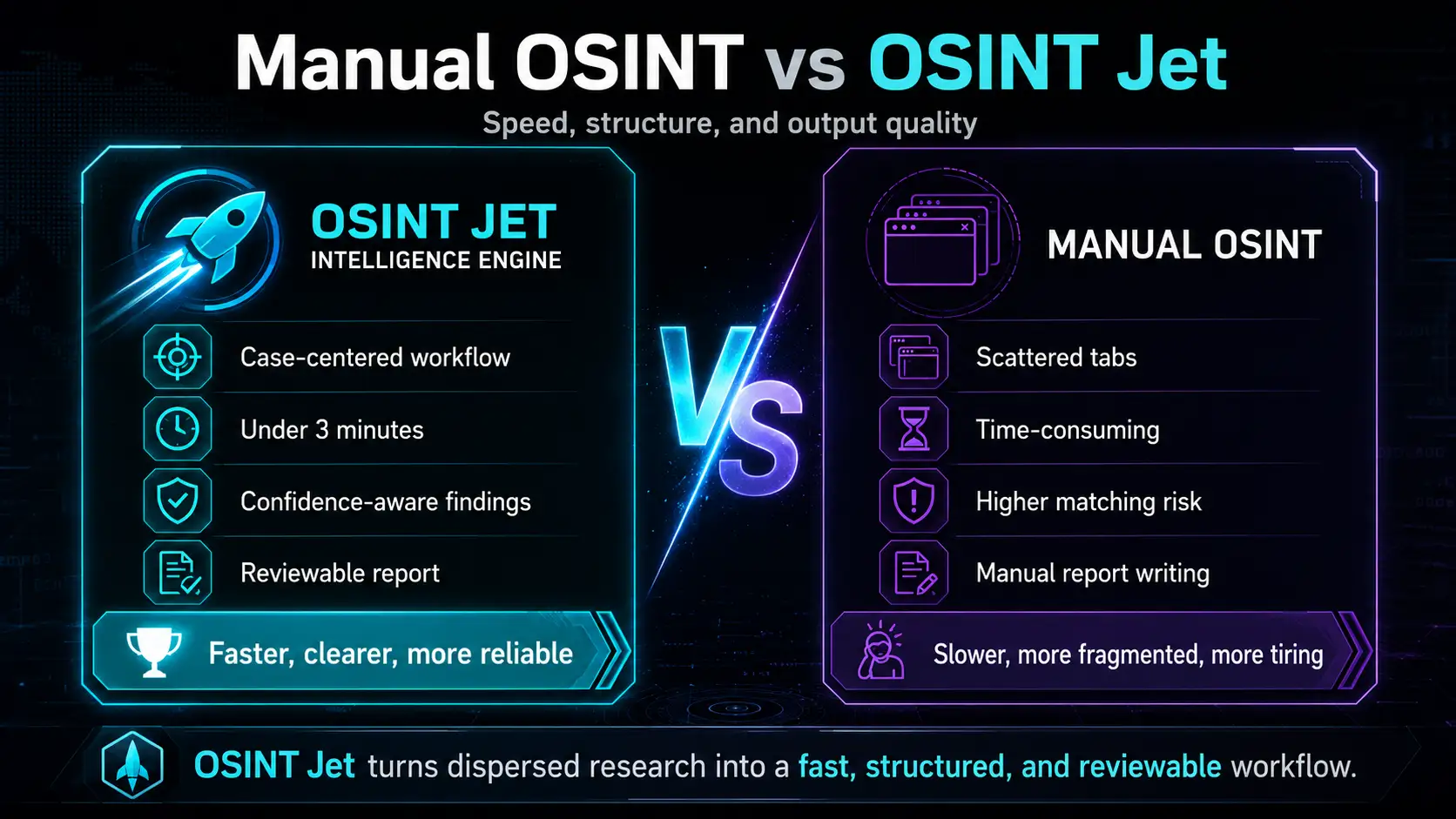 Manual OSINT vs OSINT Jet

Speed, structure, and output quality

OSINT JET
INTELLIGENCE ENGINE

Case-centered workflow

Under 3 minutes

Confidence-aware findings

Reviewable report

Faster, clearer, more reliable

VS

MANUAL OSINT

Scattered tabs

Time-consuming

Higher matching risk

Manual report writing

Slower, more fragmented, more tiring

OSINT Jet turns dispersed research into a fast, structured, and reviewable workflow.